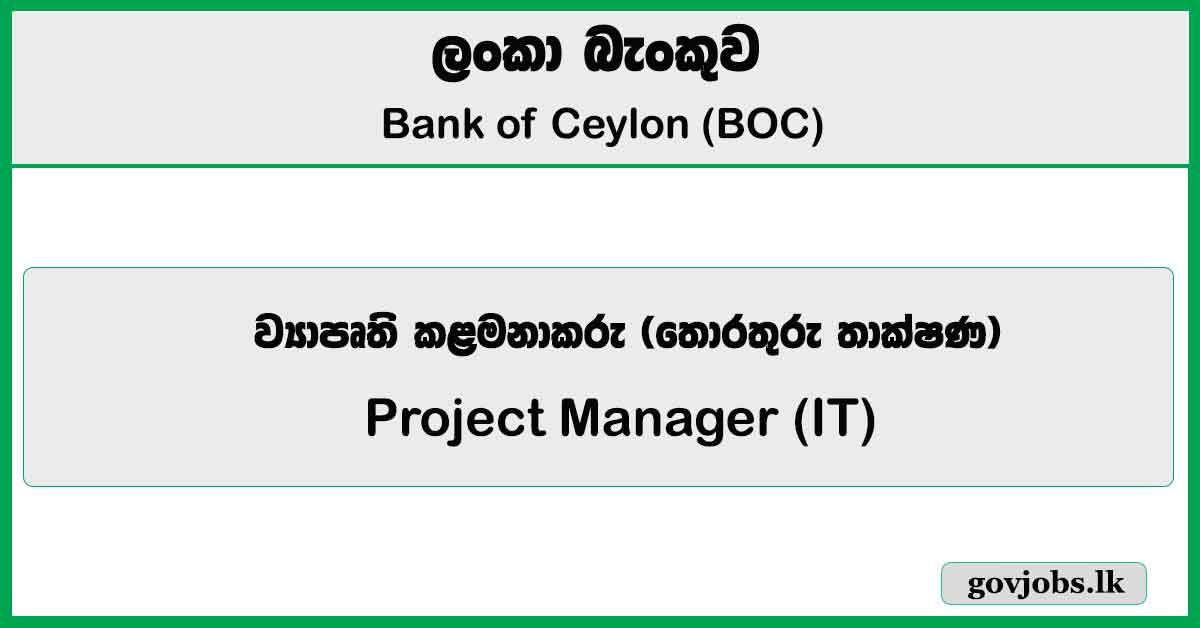 ලංකා බැංකුව

Bank of Ceylon (BOC)

ව්‍යාපෘති කළමනාකරු (තොරතුරු තාක්ෂණ)

Project Manager (IT)

govjobs.lk